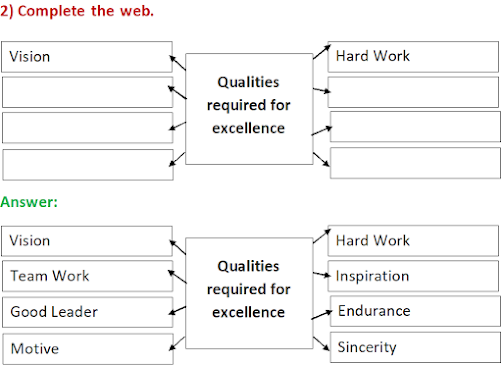 2) Complete the web.

Vision

Qualities required for excellence

Hard Work

Answer:

Vision

Team Work

Good Leader

Motive

Qualities required for excellence

Hard Work

Inspiration

Endurance

Sincerity